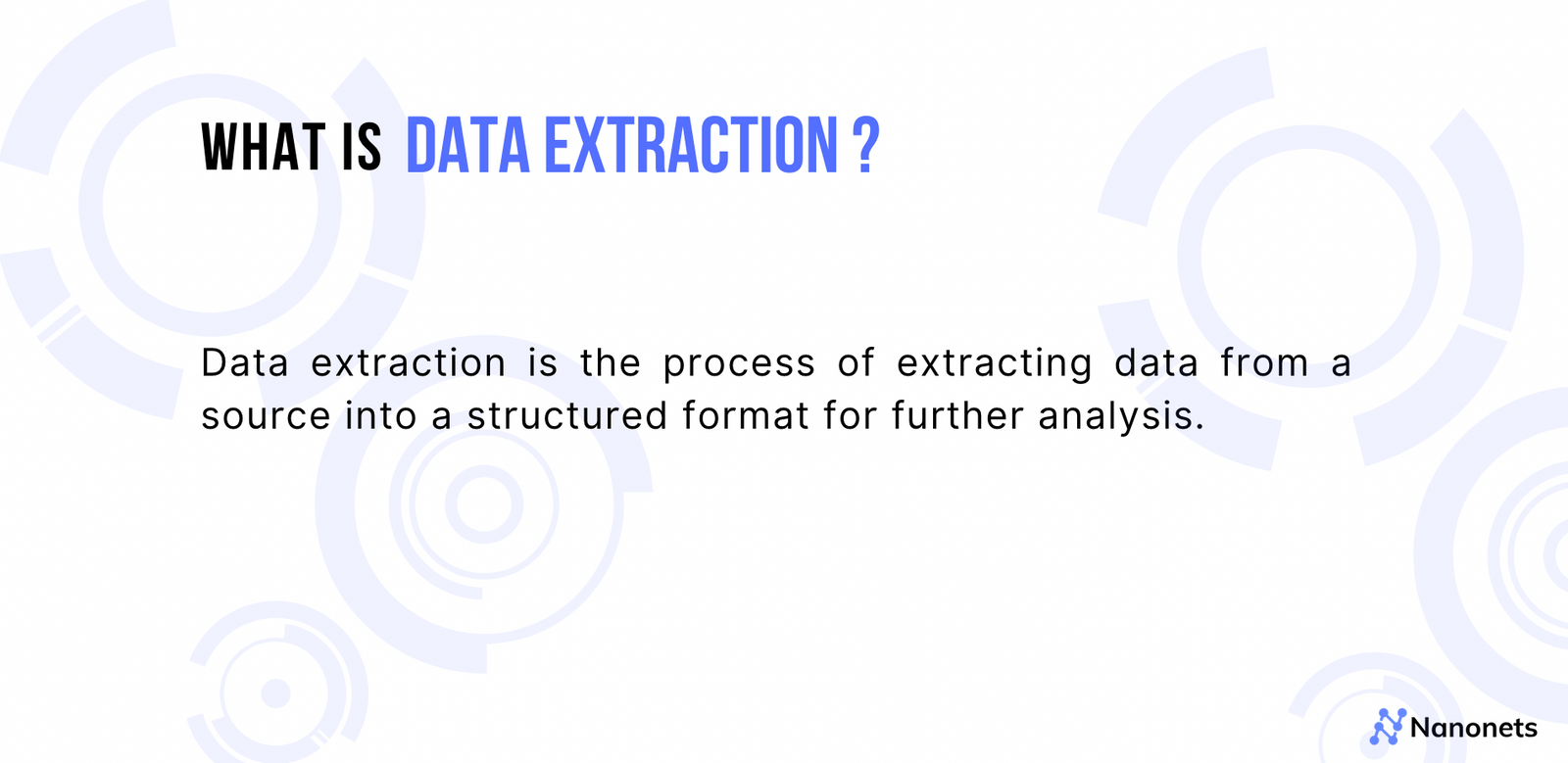 WHAT IS DATA EXTRACTION ?

Data extraction is the process of extracting data from a source into a structured format for further analysis.

Nanonets